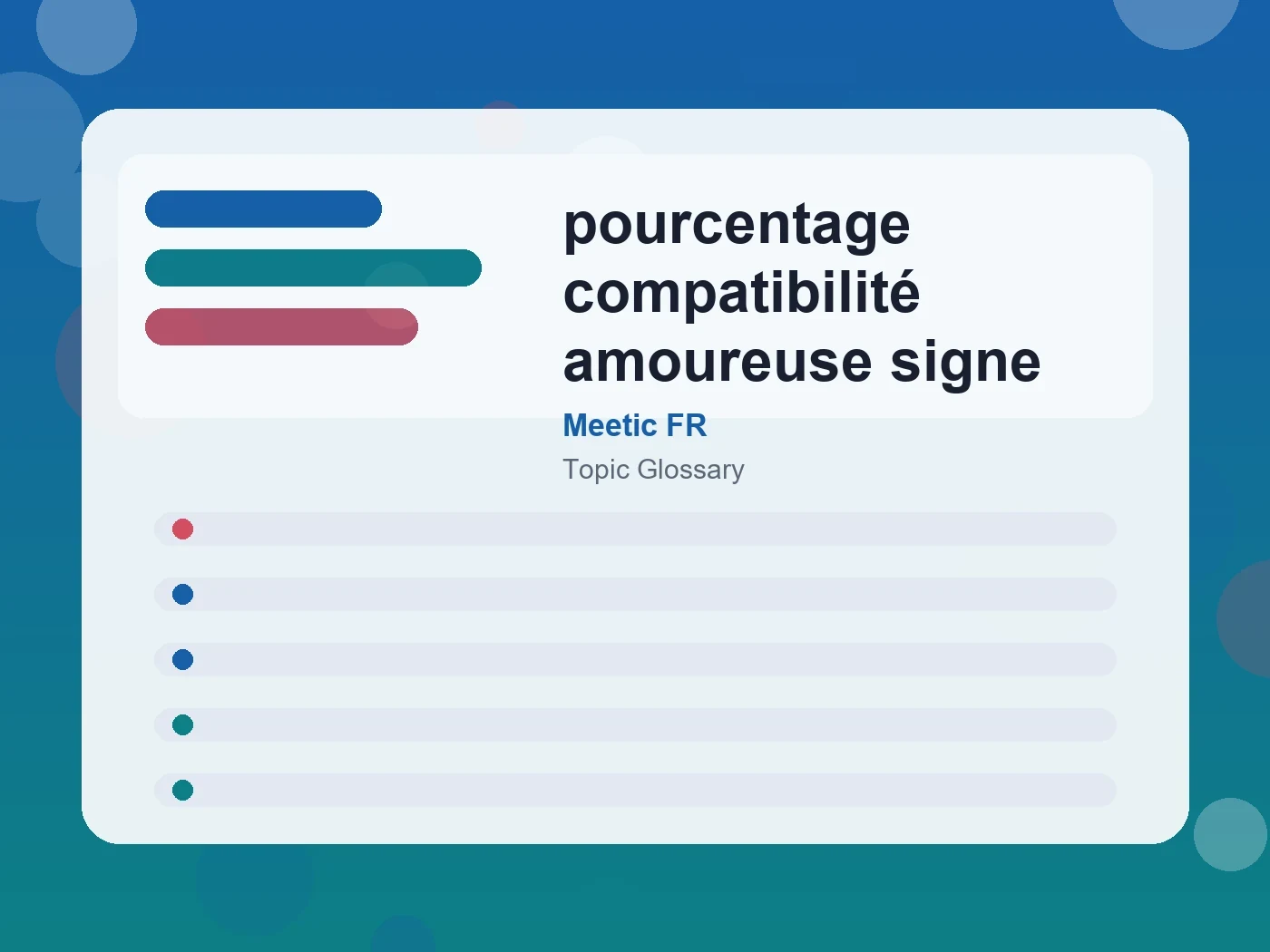 pourcentage compatibilité amoureuse signe

Meetic FR

Topic Glossary